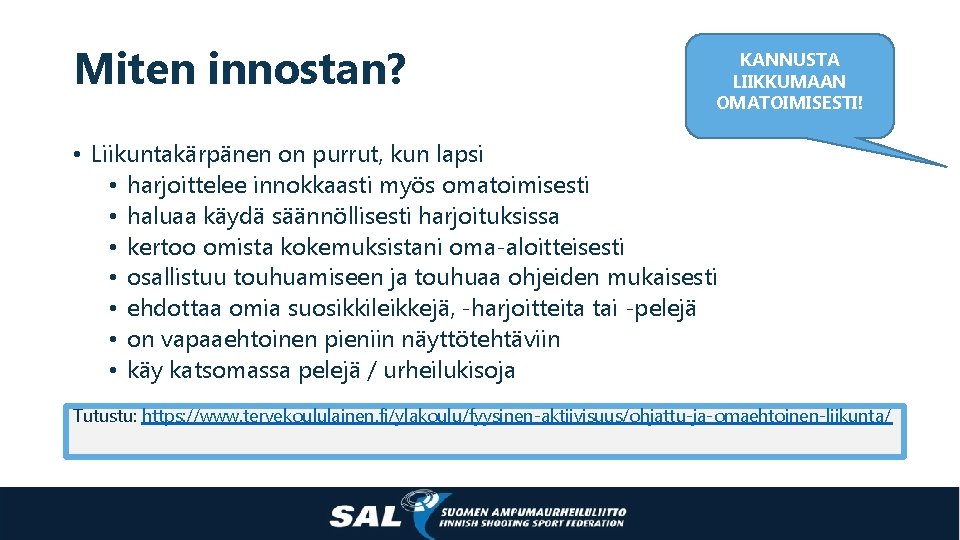 Miten innostan?

KANNUSTA LIIKKUMAAN OMATOIMISESTI!

• Liikuntakärpänen on purrut, kun lapsi
 • harjoittelee innokkaasti myös omatoimisesti
 • haluaa käydä säännöllisesti harjoituksissa
 • kertoo omista kokemuksistani oma-aloitteisesti
 • osallistuu touhuamiseen ja touhuaa ohjeiden mukaisesti
 • ehdottaa omia suosikkileikkejä, -harjoitteita tai -pelejä
 • on vapaaehtoinen pieniin näyttötehtäviin
 • käy katsomassa pelejä / urheilukisoja

Tutustu: https://www.tervekoululainen.fi/ylakoulu/fyysinen-aktiivisuus/ohjattu-ja-omaehtoinen-liikunta/

SAL SUOMEN AMPUMAURHEILULIITTO FINNISH SHOOTING SPORT FEDERATION